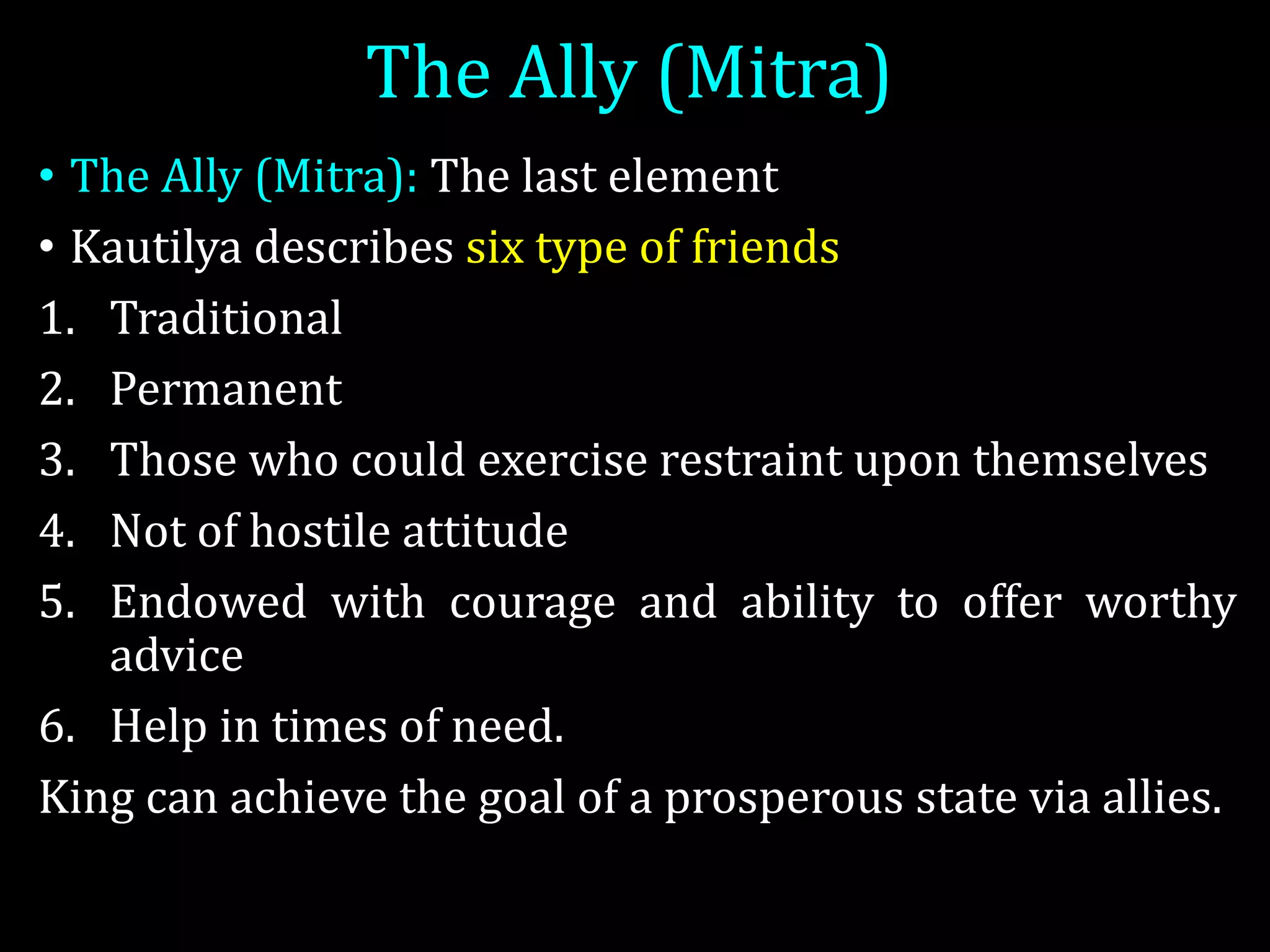 The Ally (Mitra)

• The Ally (Mitra): The last element

• Kautilya describes six type of friends

1. Traditional
2. Permanent
3. Those who could exercise restraint upon themselves
4. Not of hostile attitude
5. Endowed with courage and ability to offer worthy advice
6. Help in times of need.

King can achieve the goal of a prosperous state via allies.